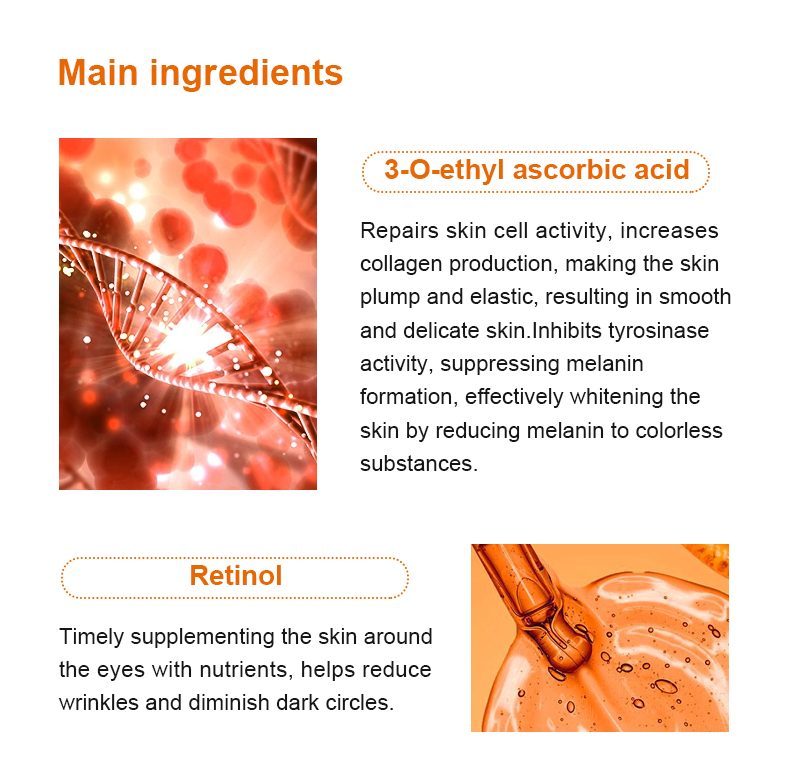 Main ingredients

3-O-ethyl ascorbic acid

Repairs skin cell activity, increases collagen production, making the skin plump and elastic, resulting in smooth and delicate skin.Inhibits tyrosinase activity, suppressing melanin formation, effectively whitening the skin by reducing melanin to colorless substances.

Retinol

Timely supplementing the skin around the eyes with nutrients, helps reduce wrinkles and diminish dark circles.